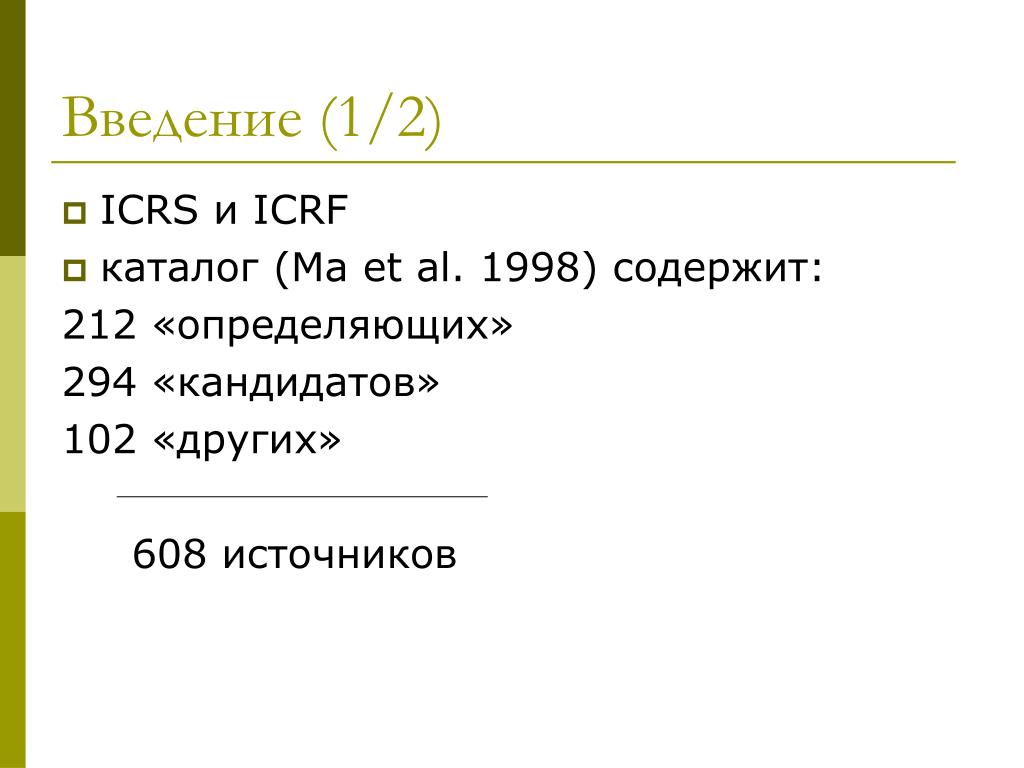 Введение (1/2)

ICRS и ICRF

каталог (Ma et al. 1998) содержит:

212 «определяющих»

294 «кандидатов»

102 «других»

608 источников